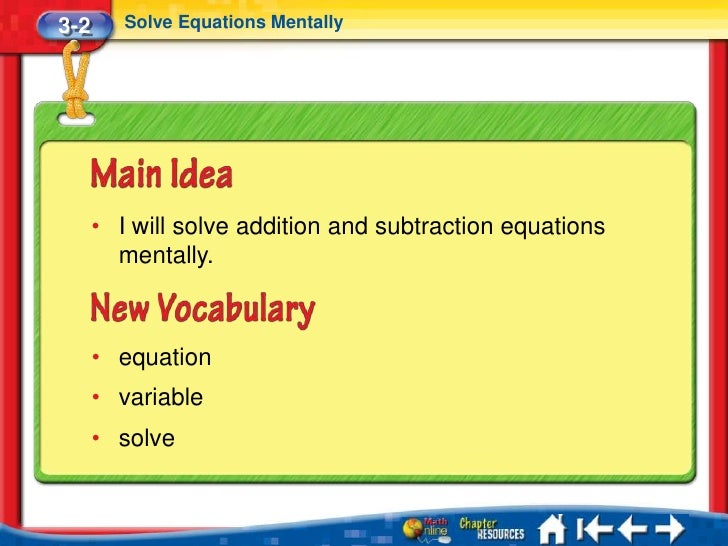 3-2 Solve Equations Mentally

Main Idea

• I will solve addition and subtraction equations mentally.

New Vocabulary

• equation
• variable
• solve

Math Online Chapter RESOURCES